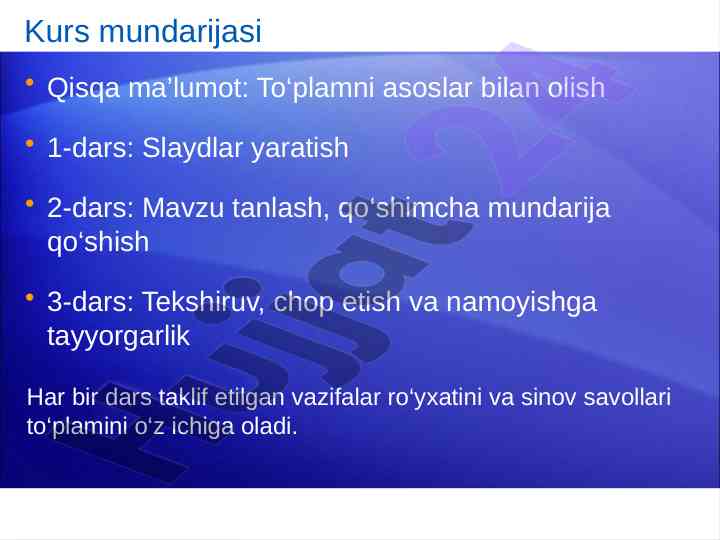 Kurs mundarijasi

• Qisqa ma’lumot: To‘plamni asoslar bilan olish

• 1-dars: Slaydlar yaratish

• 2-dars: Mavzu tanlash, qo‘shimcha mundarija qo‘shish

• 3-dars: Tekshiruv, chop etish va namoyishga tayyorgarlik

Har bir dars taklif etilgan vazifalar ro‘yxatini va sinov savollari to‘plamini o‘z ichiga oladi.

hujjat24